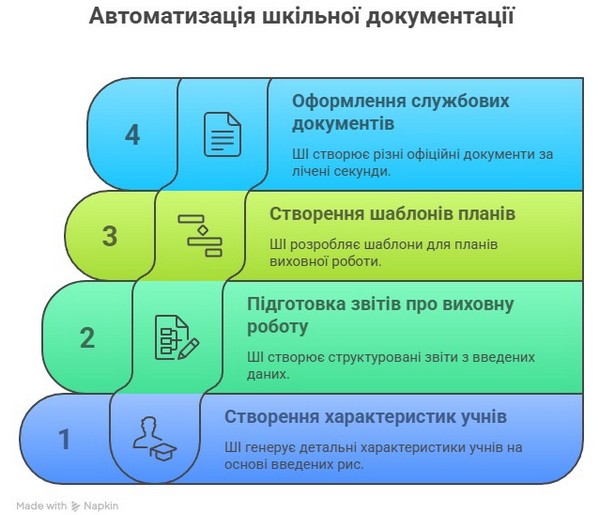 Автоматизація шкільної документації

4

Оформлення службових документів

ШІ створює різні офіційні документи за лічені секунди.

3

Створення шаблонів планів

ШІ розробляє шаблони для планів виховної роботи.

2

Підготовка звітів про виховну роботу

ШІ створює структуровані звіти з введених даних.

1

Створення характеристик учнів

ШІ генерує детальні характеристики учнів на основі введених рис.

Made with Napkin